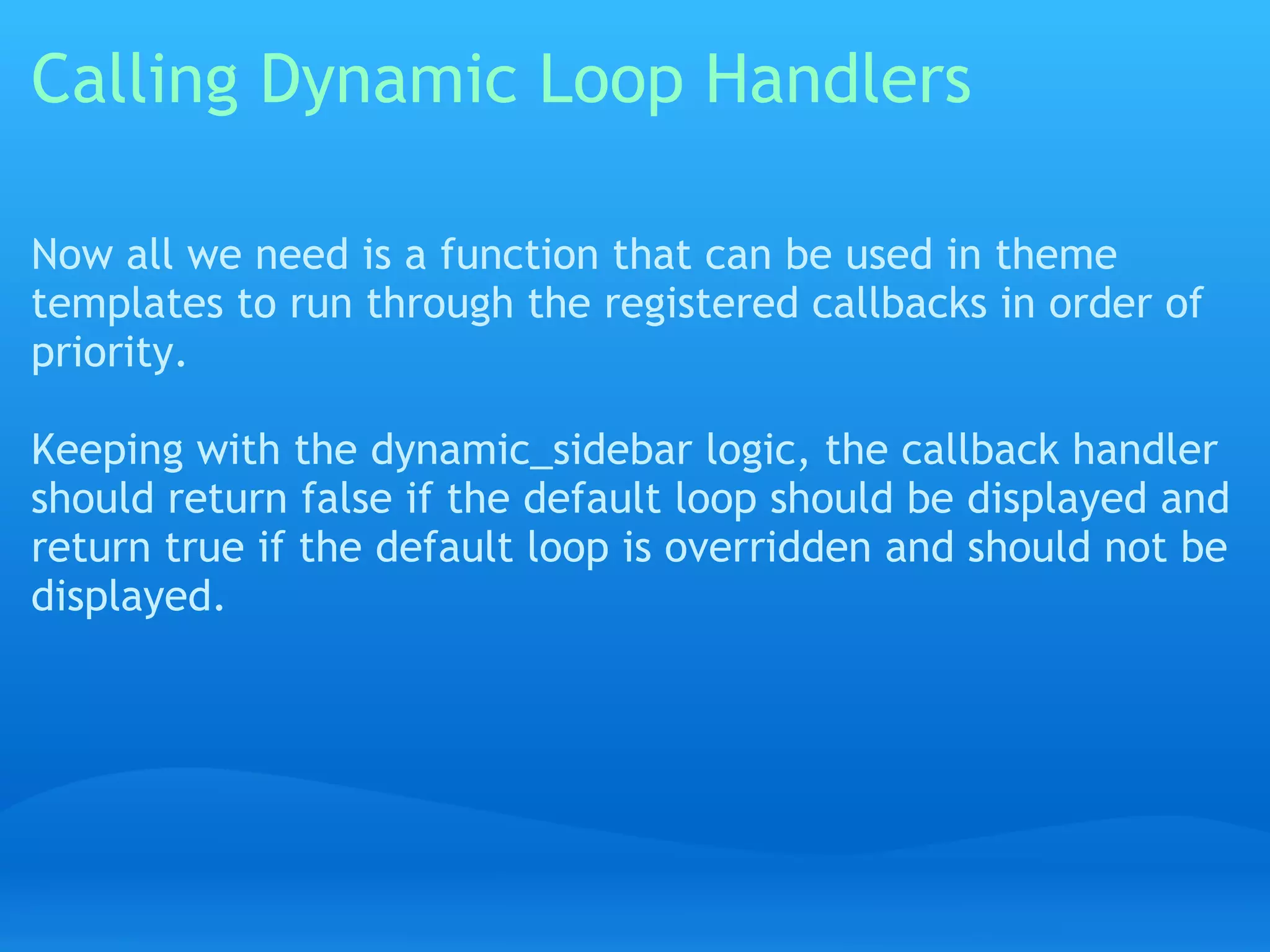 Calling Dynamic Loop Handlers

Now all we need is a function that can be used in theme templates to run through the registered callbacks in order of priority.

Keeping with the dynamic_sidebar logic, the callback handler should return false if the default loop should be displayed and return true if the default loop is overridden and should not be displayed.